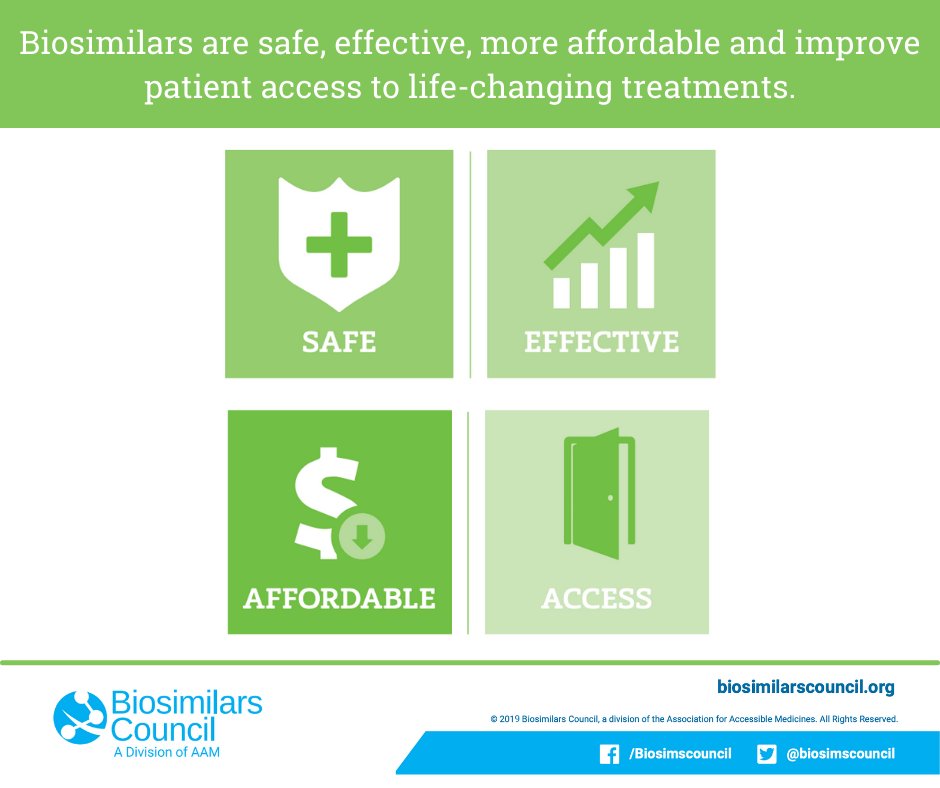 Biosimilars are safe, effective, more affordable and improve patient access to life-changing treatments.

SAFE

EFFECTIVE

AFFORDABLE

ACCESS

Biosimilars Council
A Division of AAM

biosimilarscouncil.org

© 2019 Biosimilars Council, a division of the Association for Accessible Medicines. All Rights Reserved.

/Biosimscouncil @biosimscouncil